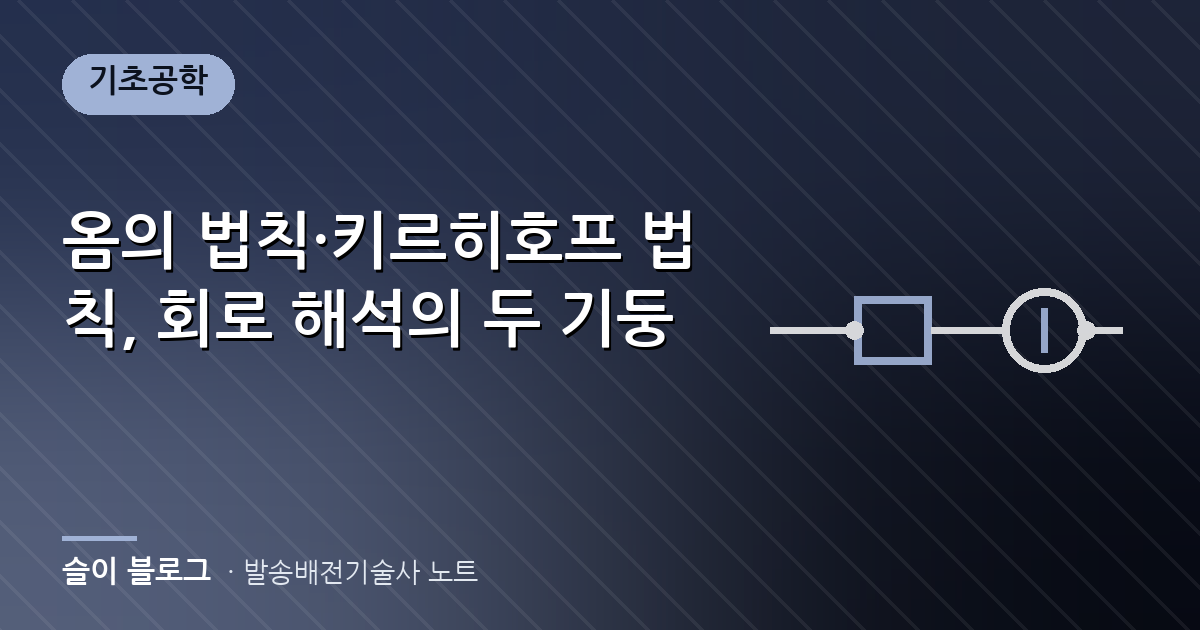 기초공학

옴의 법칙·키르히호프 법칙, 회로 해석의 두 기둥

슬이 블로그 · 발송배전기술사 노트